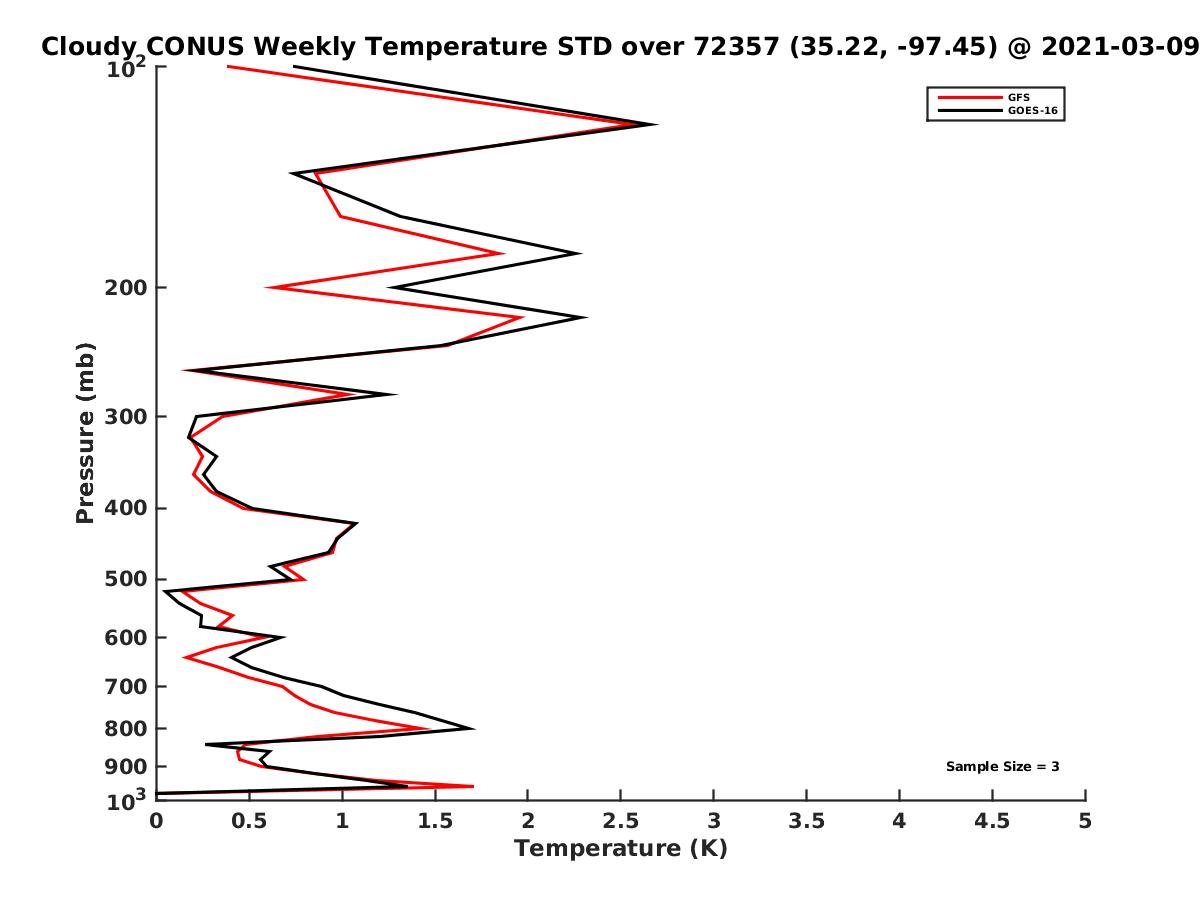 Cloudy CONUS Weekly Temperature STD over 72357 (35.22, -97.45) @ 2021-03-09

GFS
GOES-16

Pressure (mb)

$10^2$
200
300
400
500
600
700
800
900
$10^3$

Sample Size = 3

0
0.5
1
1.5
2
2.5
3
3.5
4
4.5
5
Temperature (K)